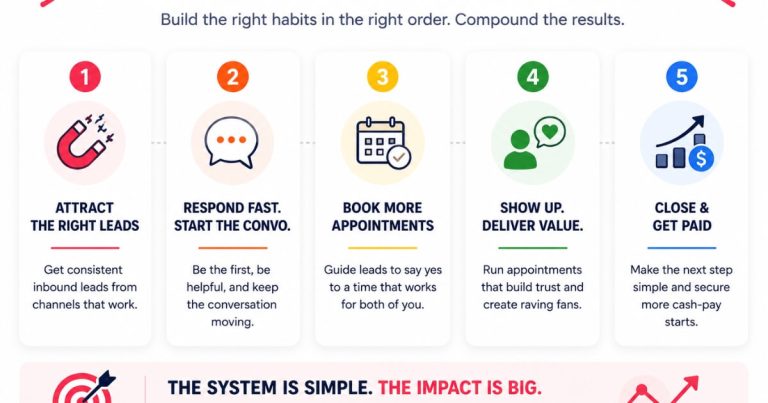 Build the right habits in the right order. Compound the results.

1
ATTRACT THE RIGHT LEADS
Get consistent inbound leads from channels that work.

2
RESPOND FAST. START THE CONVO.
Be the first, be helpful, and keep the conversation moving.

3
BOOK MORE APPOINTMENTS
Guide leads to say yes to a time that works for both of you.

4
SHOW UP. DELIVER VALUE.
Run appointments that build trust and create raving fans.

5
CLOSE & GET PAID
Make the next step simple and secure more cash-pay starts.

THE SYSTEM IS SIMPLE. THE IMPACT IS BIG.